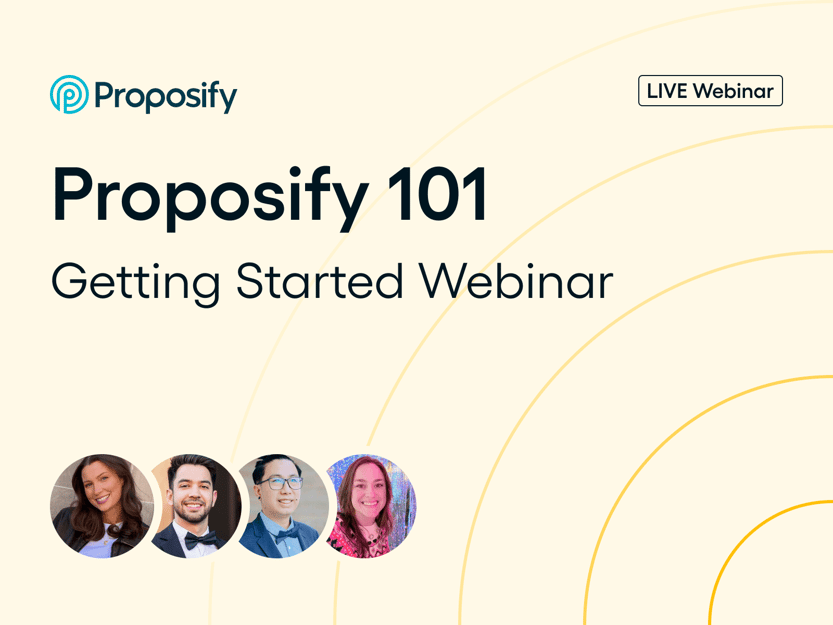 Proposify

LIVE Webinar

Proposify 101

Getting Started Webinar